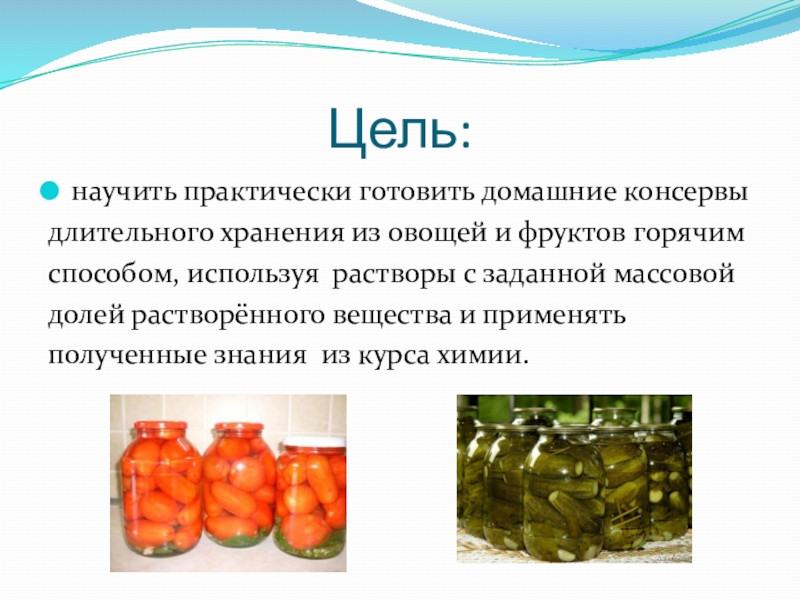 Цель:

научить практически готовить домашние консервы длительного хранения из овощей и фруктов горячим способом, используя растворы с заданной массовой долей растворённого вещества и применять полученные знания из курса химии.